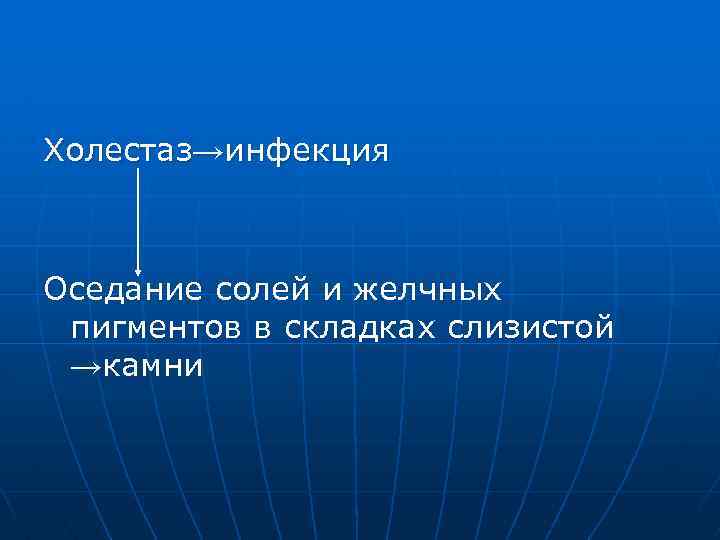 Холестаз→инфекция

Оседание солей и желчных пигментов в складках слизистой →камни